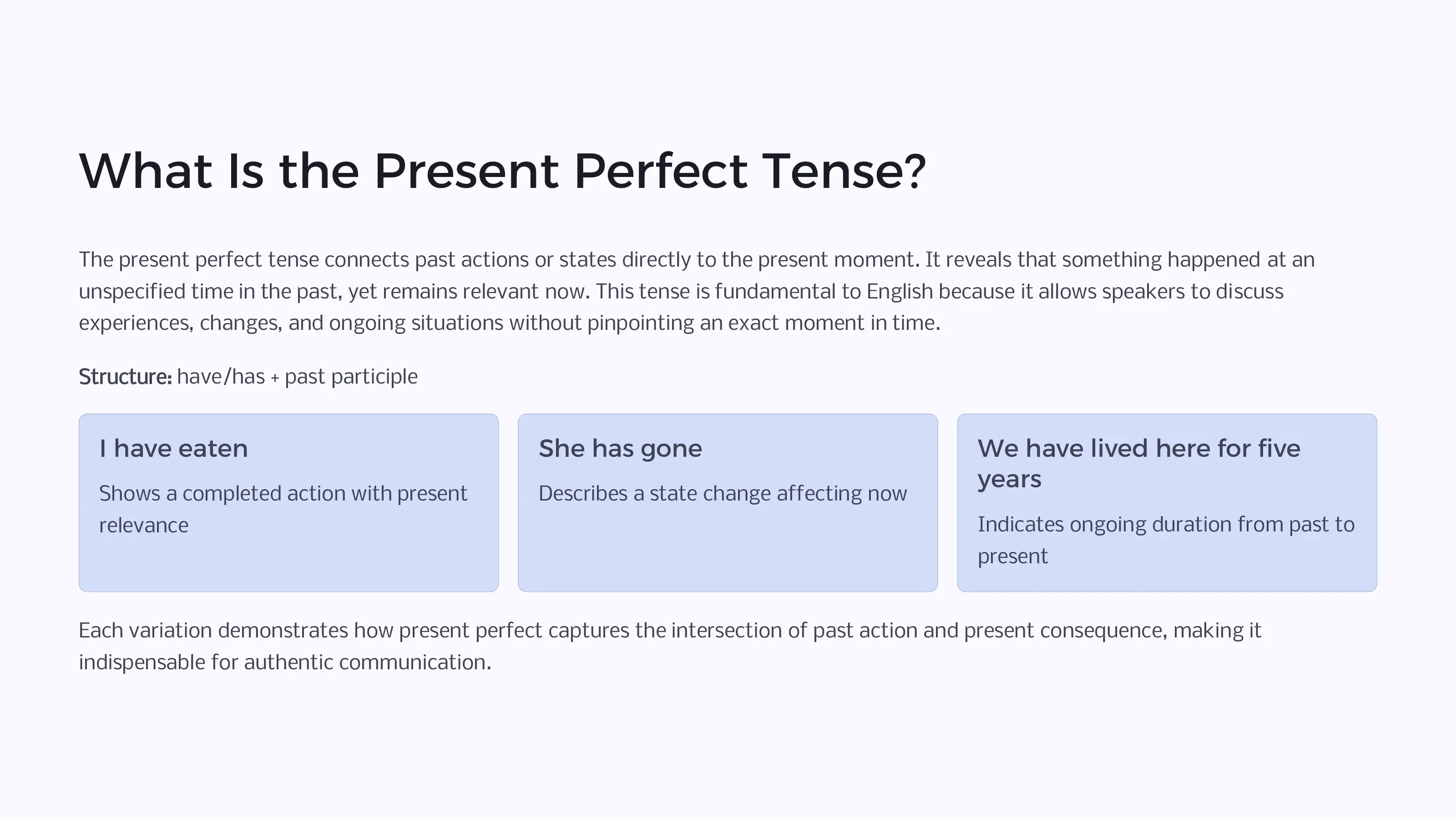 What Is the Present Perfect Tense?

The present perfect tense connects past actions or states directly to the present moment. It reveals that something happened at an unspecified time in the past, yet remains relevant now. This tense is fundamental to English because it allows speakers to discuss experiences, changes, and ongoing situations without pinpointing an exact moment in time.

Structure: have/has + past participle

I have eaten

Shows a completed action with present relevance

She has gone

Describes a state change affecting now

We have lived here for five years

Indicates ongoing duration from past to present

Each variation demonstrates how present perfect captures the intersection of past action and present consequence, making it indispensable for authentic communication.